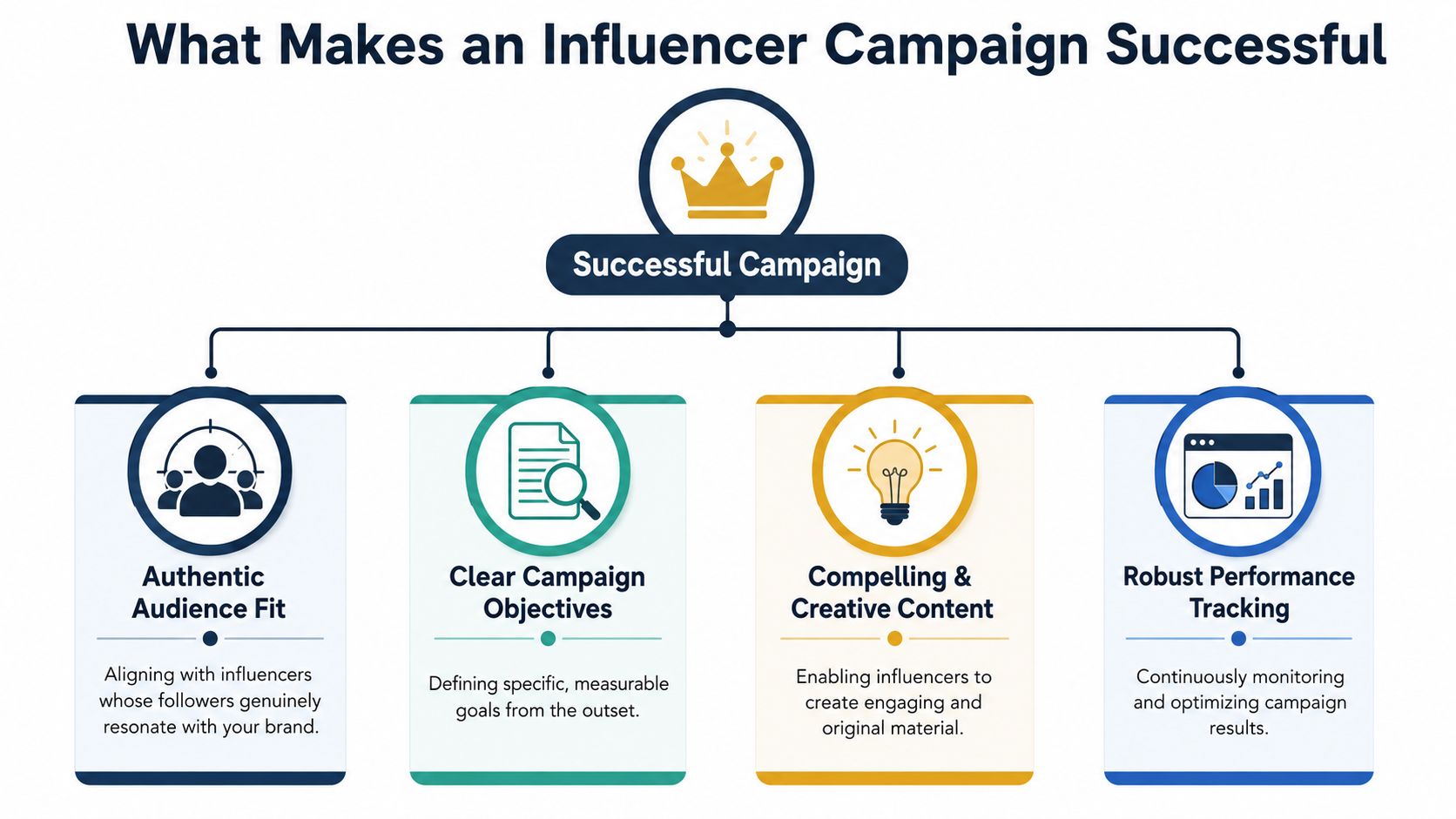 What Makes an Influencer Campaign Successful

Successful Campaign

Authentic Audience Fit

Aligning with influencers whose followers genuinely resonate with your brand.

Clear Campaign Objectives

Defining specific, measurable goals from the outset.

Compelling & Creative Content

Enabling influencers to create engaging and original material.

Robust Performance Tracking

Continuously monitoring and optimizing campaign results.